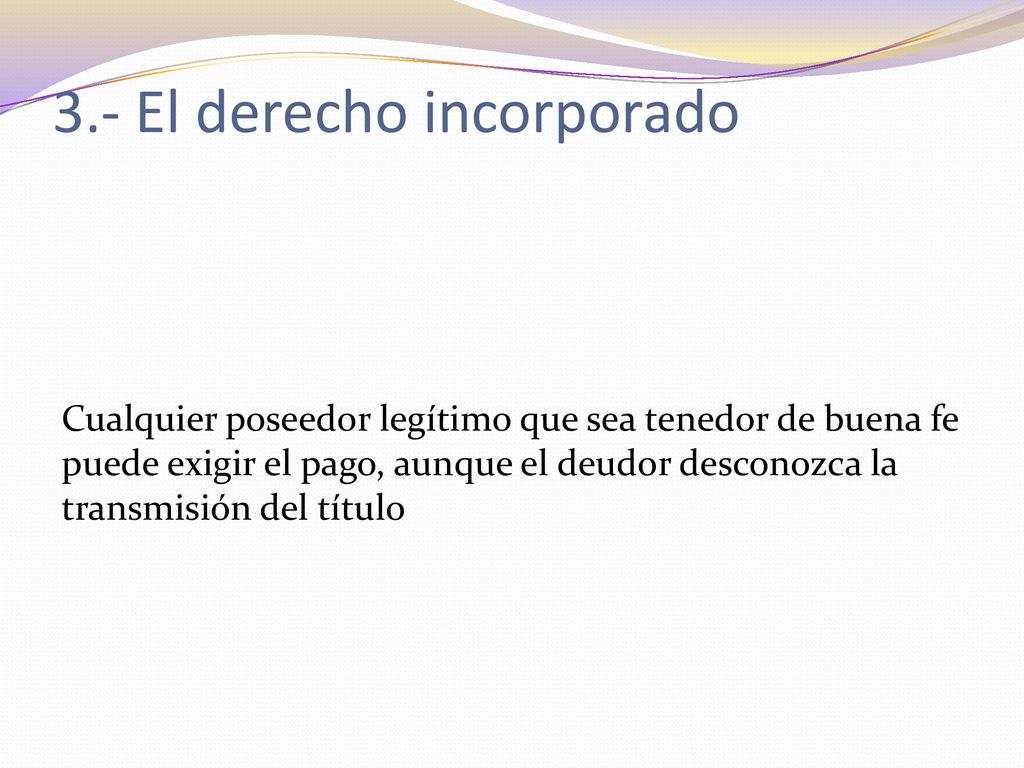 3.- El derecho incorporado

Cualquier poseedor legítimo que sea tenedor de buena fe puede exigir el pago, aunque el deudor desconozca la transmisión del título